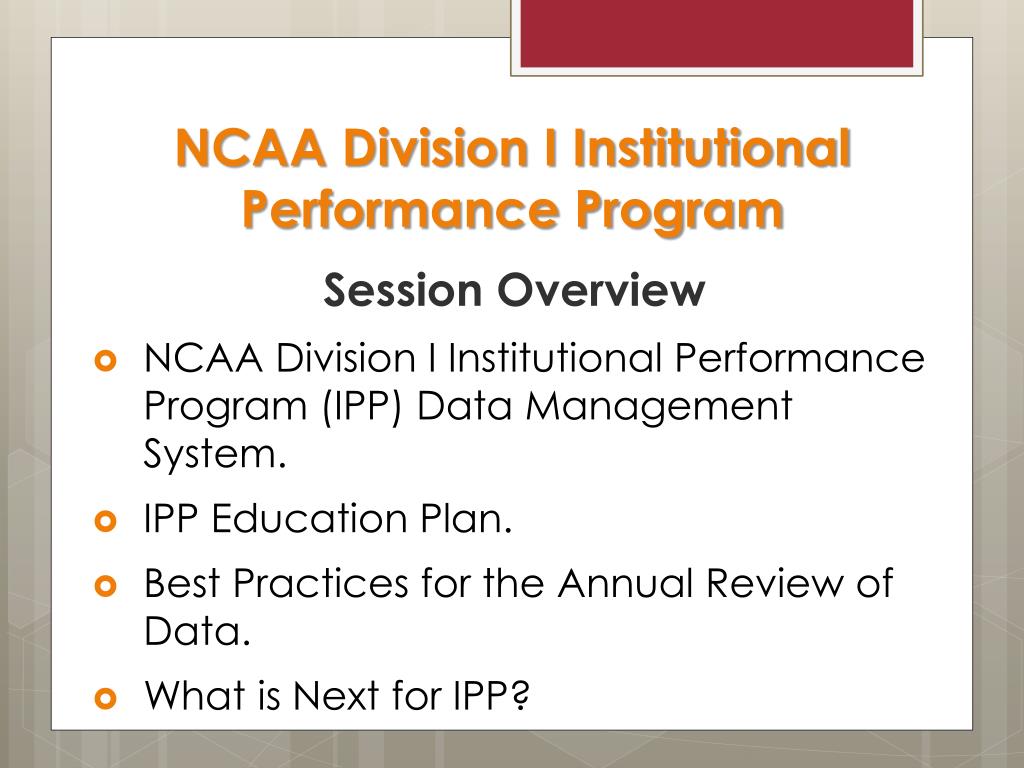 NCAA Division I Institutional Performance Program

Session Overview

NCAA Division I Institutional Performance Program (IPP) Data Management System.

IPP Education Plan.

Best Practices for the Annual Review of Data.

What is Next for IPP?